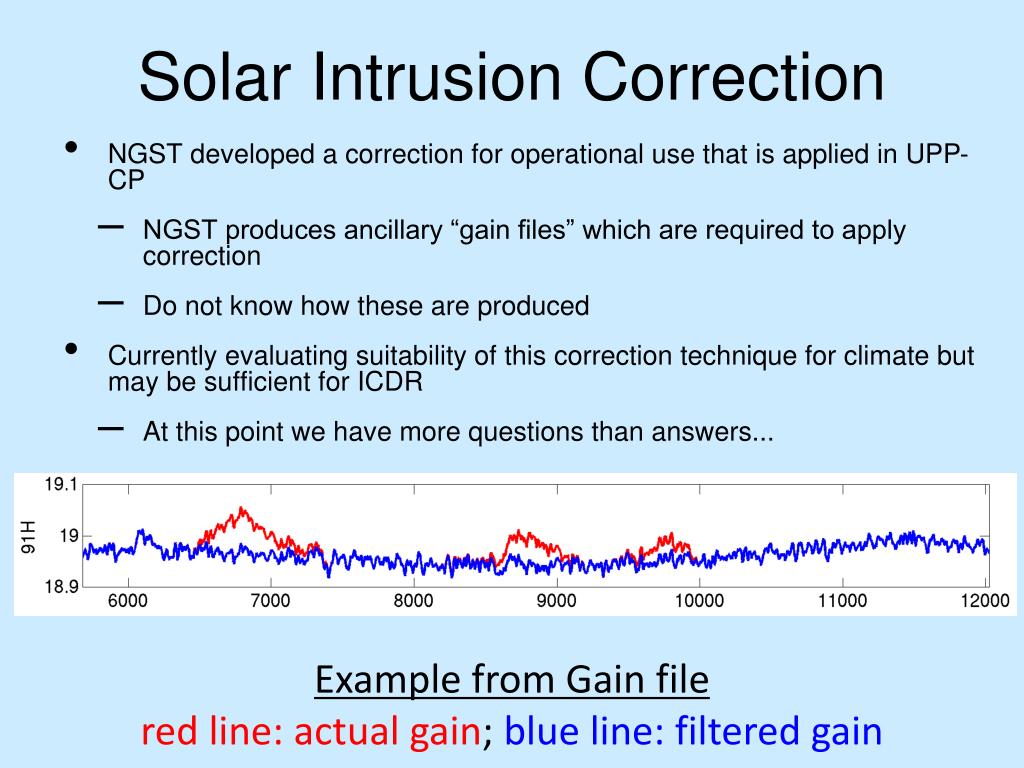 Solar Intrusion Correction

• NGST developed a correction for operational use that is applied in UPP-CP

– NGST produces ancillary “gain files” which are required to apply correction

– Do not know how these are produced

• Currently evaluating suitability of this correction technique for climate but may be sufficient for ICDR

– At this point we have more questions than answers...

19.1
19
18.9
91H
6000 7000 8000 9000 10000 11000 12000

Example from Gain file

red line: actual gain; blue line: filtered gain